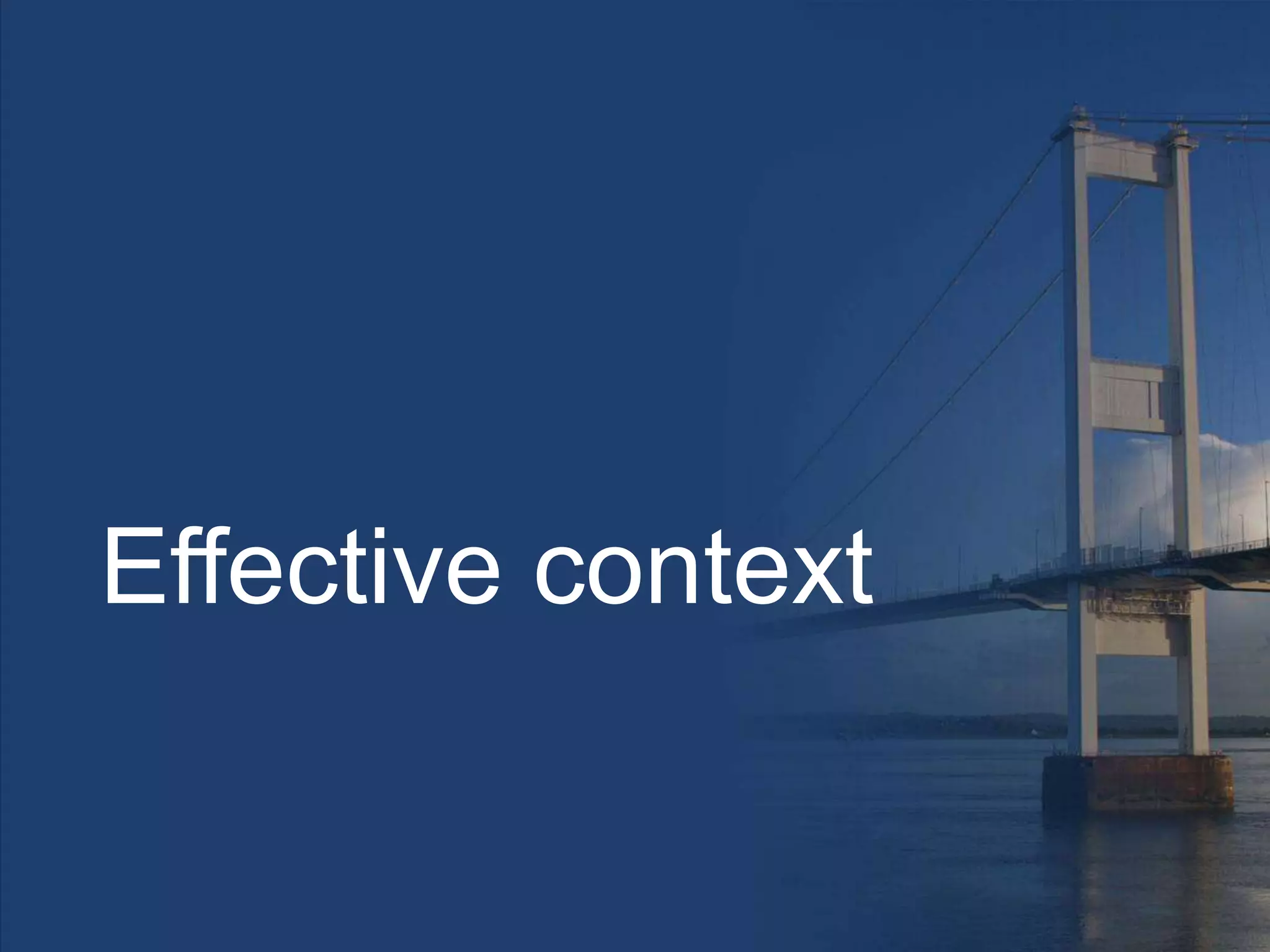 Effective context